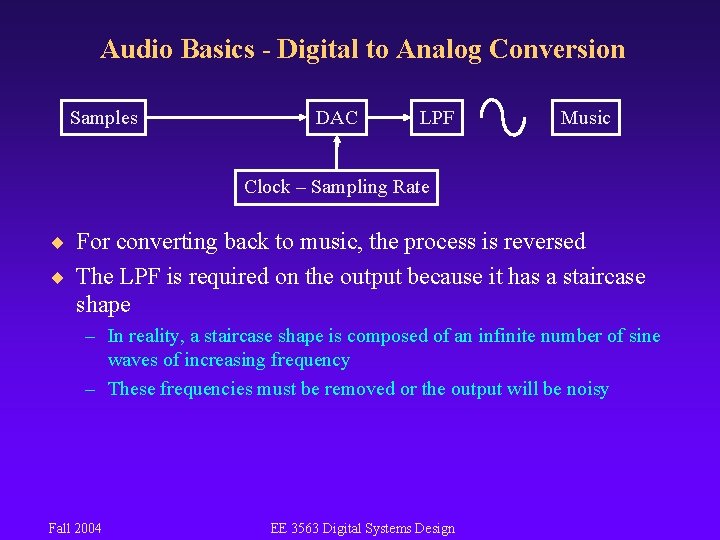 Audio Basics - Digital to Analog Conversion

Samples

DAC

LPF

Music

Clock – Sampling Rate

◆ For converting back to music, the process is reversed

◆ The LPF is required on the output because it has a staircase shape

– In reality, a staircase shape is composed of an infinite number of sine waves of increasing frequency

– These frequencies must be removed or the output will be noisy

Fall 2004

EE 3563 Digital Systems Design